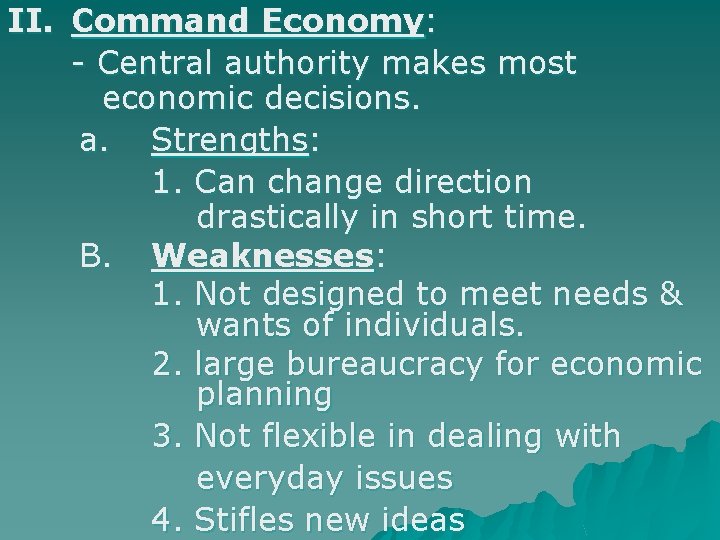 II. Command Economy:

- Central authority makes most economic decisions.

a. Strengths:

1. Can change direction drastically in short time.

B. Weaknesses:

1. Not designed to meet needs & wants of individuals.

2. large bureaucracy for economic planning

3. Not flexible in dealing with everyday issues

4. Stifles new ideas